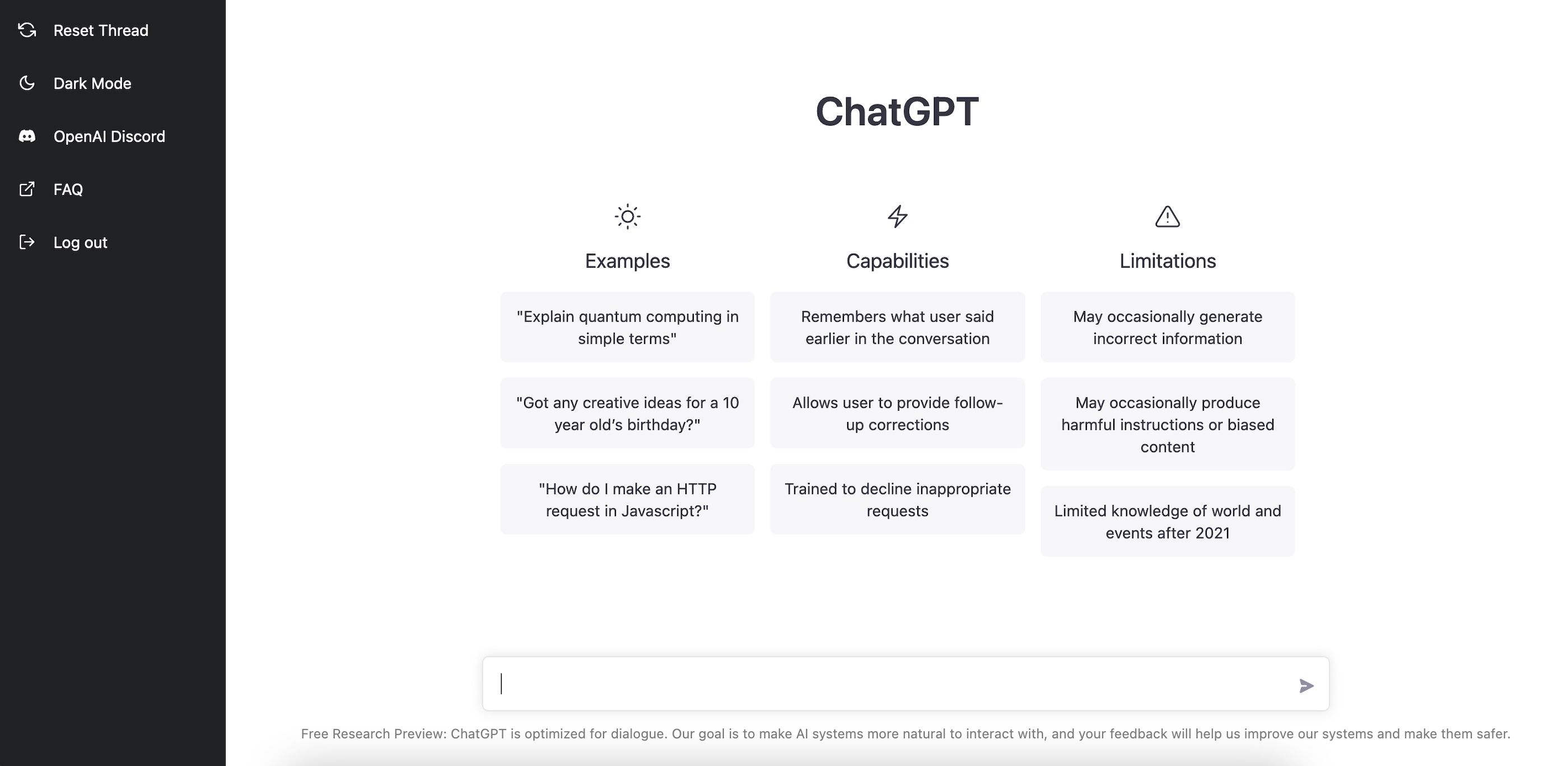 Reset Thread

Dark Mode

OpenAI Discord

FAQ

Log out

ChatGPT

Examples

"Explain quantum computing in simple terms"

"Got any creative ideas for a 10 year old's birthday?"

"How do I make an HTTP request in Javascript?"

Capabilities

Remembers what user said earlier in the conversation

Allows user to provide follow-up corrections

Trained to decline inappropriate requests

Limitations

May occasionally generate incorrect information

May occasionally produce harmful instructions or biased content

Limited knowledge of world and events after 2021

Free Research Preview: ChatGPT is optimized for dialogue. Our goal is to make AI systems more natural to interact with, and your feedback will help us improve our systems and make them safer.